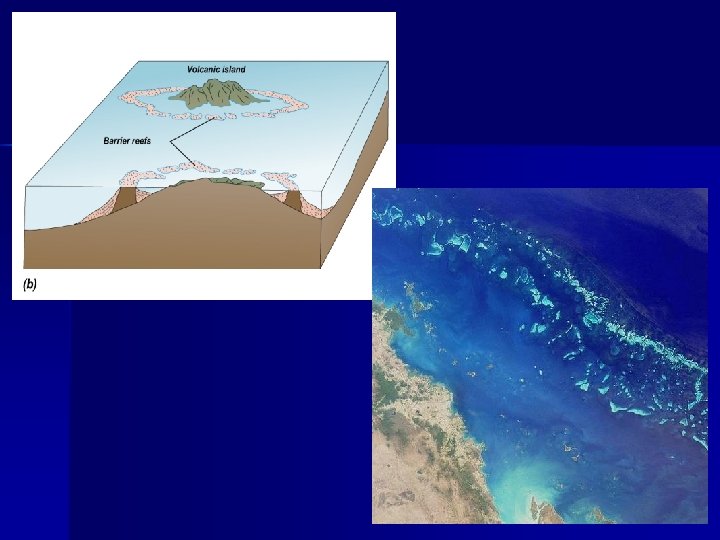 Volcanic island

Barrier reefs

(b)